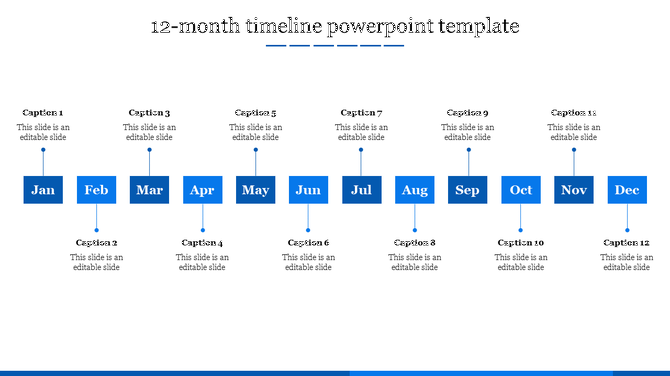 12-month timeline powerpoint template

Caption 1
This slide is an editable slide

Caption 3
This slide is an editable slide

Caption 5
This slide is an editable slide

Caption 7
This slide is an editable slide

Caption 9
This slide is an editable slide

Caption 11
This slide is an editable slide

Jan Feb Mar Apr May Jun Jul Aug Sep Oct Nov Dec

Caption 2
This slide is an editable slide

Caption 4
This slide is an editable slide

Caption 6
This slide is an editable slide

Caption 8
This slide is an editable slide

Caption 10
This slide is an editable slide

Caption 12
This slide is an editable slide